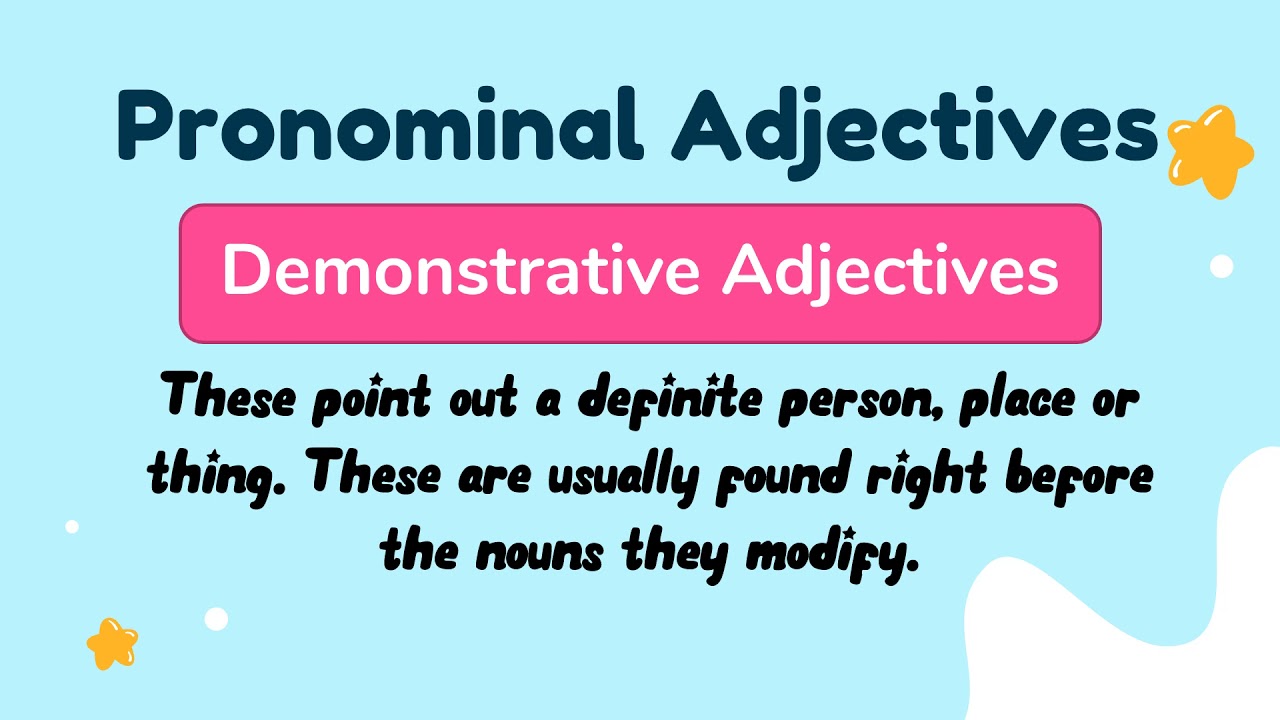 Pronominal Adjectives

Demonstrative Adjectives

These point out a definite person, place or thing. These are usually found right before the nouns they modify.